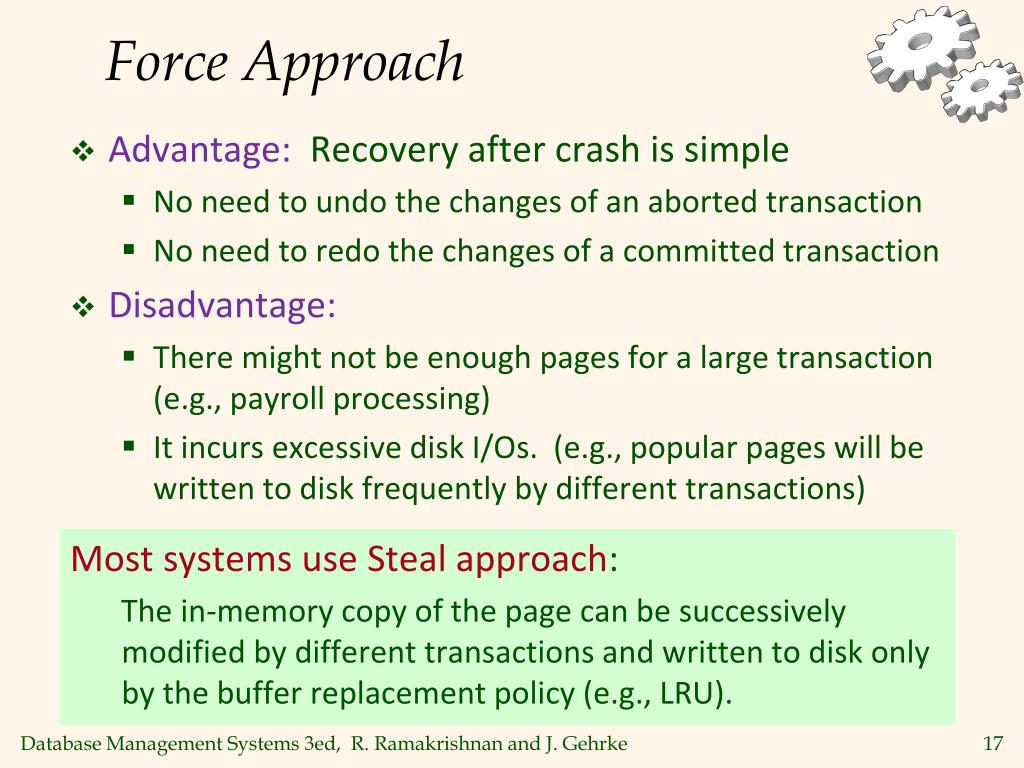 Force Approach

❖ Advantage: Recovery after crash is simple

▪ No need to undo the changes of an aborted transaction

▪ No need to redo the changes of a committed transaction

❖ Disadvantage:

▪ There might not be enough pages for a large transaction (e.g., payroll processing)

▪ It incurs excessive disk I/Os. (e.g., popular pages will be written to disk frequently by different transactions)

Most systems use Steal approach:

The in-memory copy of the page can be successively modified by different transactions and written to disk only by the buffer replacement policy (e.g., LRU).

Database Management Systems 3ed, R. Ramakrishnan and J. Gehrke

17